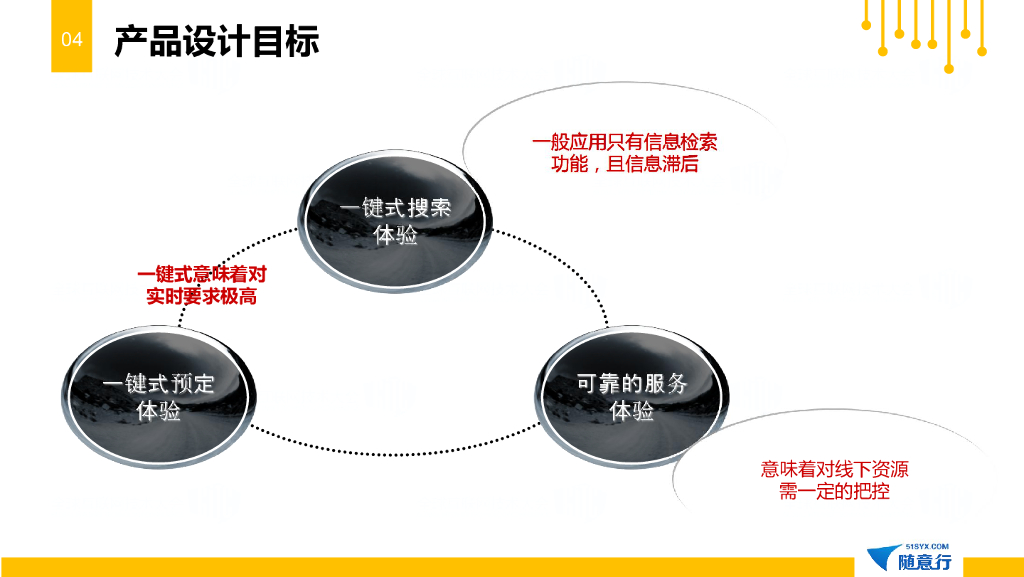 04

产品设计目标

一般应用只有信息检索功能，且信息滞后

一键式搜索体验

一键式意味着对实时要求极高

一键式预定体验

可靠的服务体验

意味着对线下资源需一定的把控

51SYX.COM
随意行